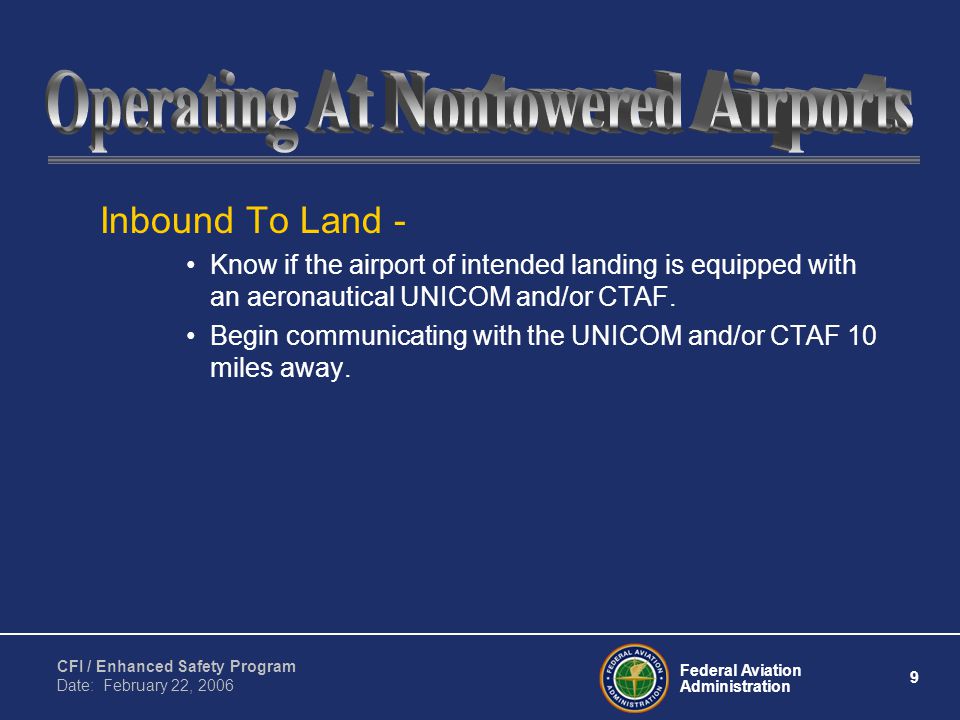 Operating At Nontowered Airports

Inbound To Land -

• Know if the airport of intended landing is equipped with an aeronautical UNICOM and/or CTAF.

• Begin communicating with the UNICOM and/or CTAF 10 miles away.

CFI / Enhanced Safety Program
Date: February 22, 2006

FEDERAL AVIATION ADMINISTRATION

Federal Aviation Administration

9